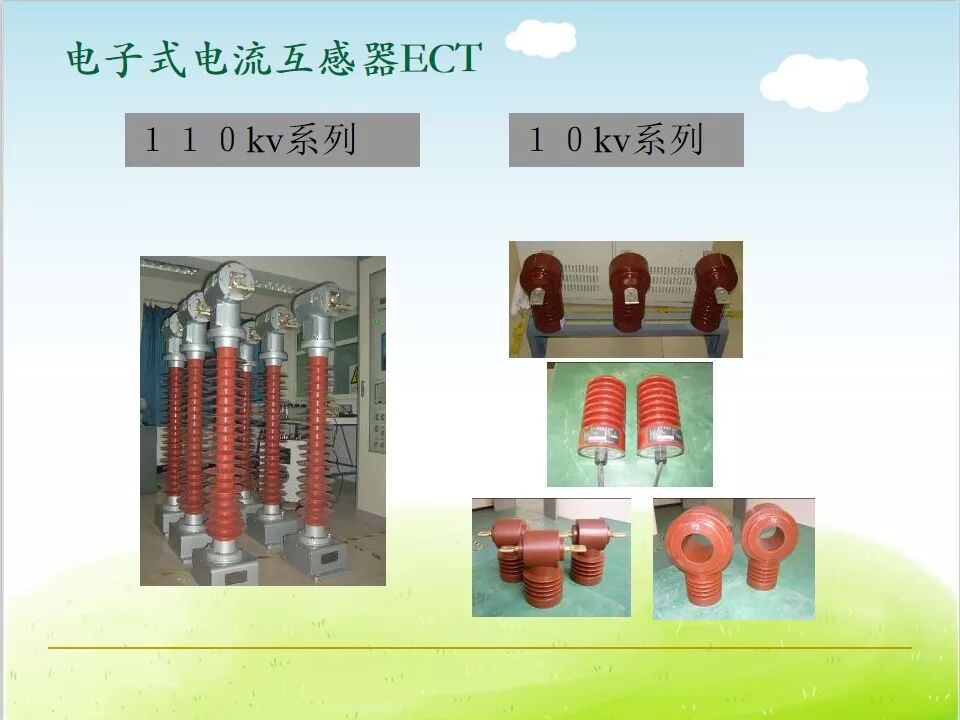 电子式电流互感器ECT

１１０kv系列

１０kv系列